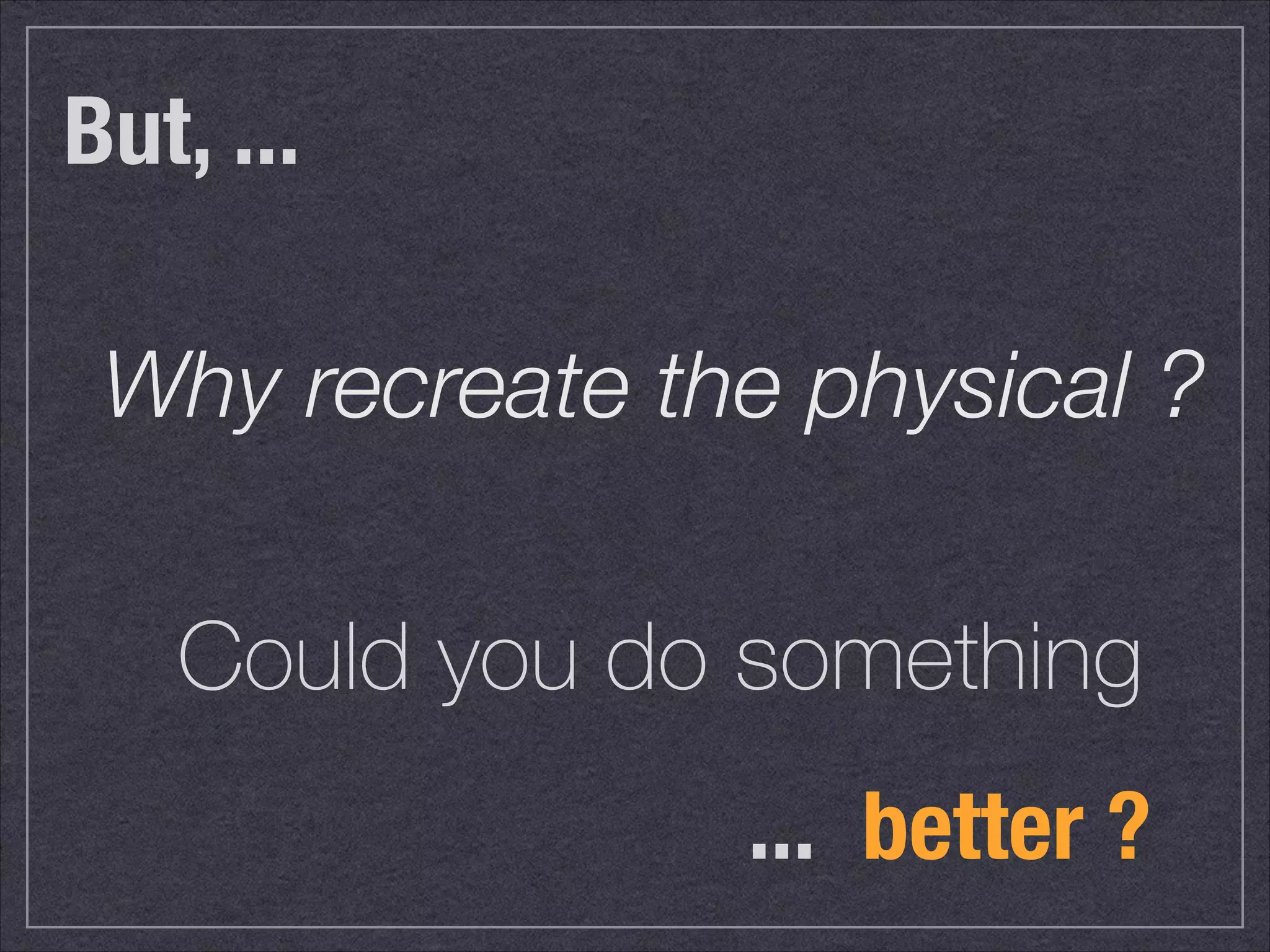 But, ...

Why recreate the physical ?

Could you do something

... better ?